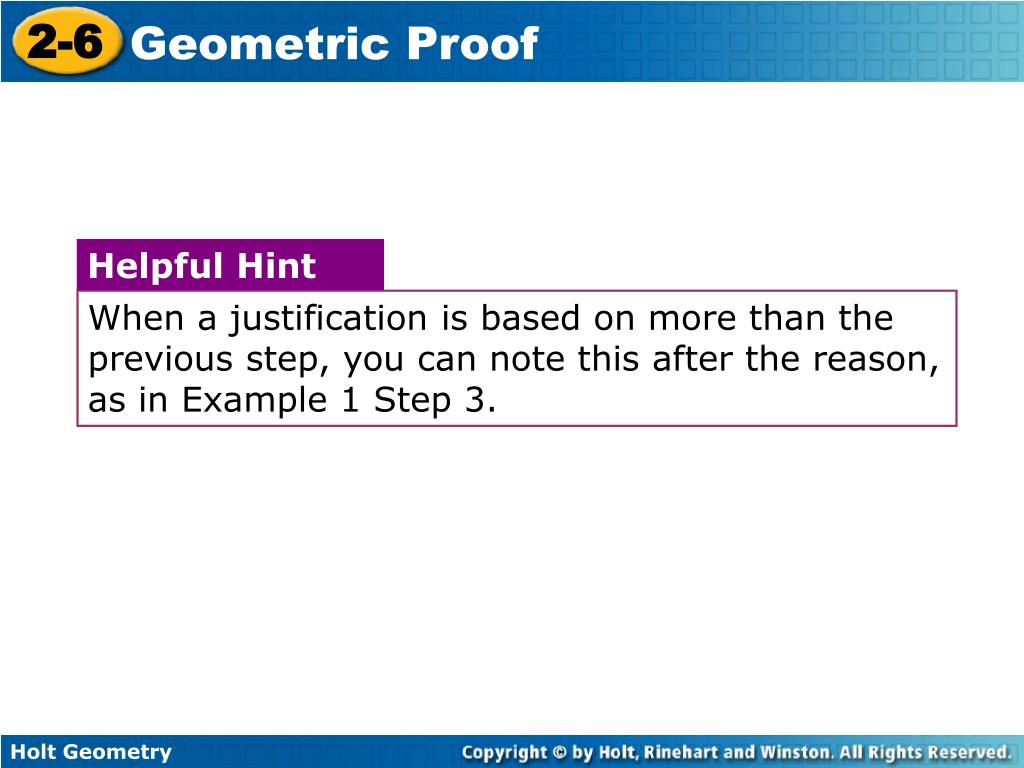 2-6 Geometric Proof

Helpful Hint

When a justification is based on more than the previous step, you can note this after the reason, as in Example 1 Step 3.

Holt Geometry

Copyright © by Holt, Rinehart and Winston. All Rights Reserved.